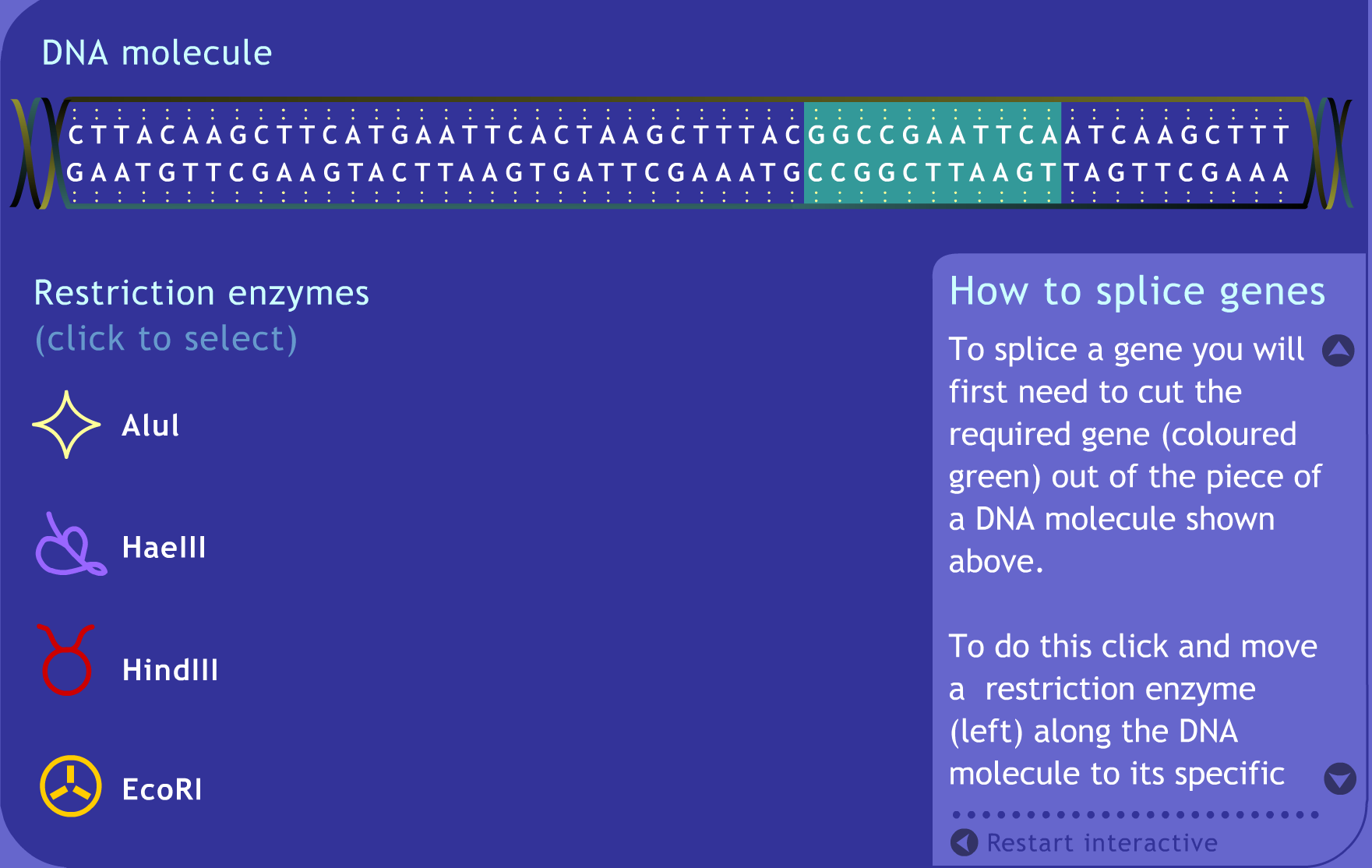 DNA molecule

CTTACAAGCTTCATGAATTCACTAAGCTTTACGGCCGAATTCAATCAAGCTTT
GAATGTTCGAAGTACTTAAGTGATTCGAAATGCCGGCTTAAGTTAGTTCGAAA

Restriction enzymes
(click to select)

AluI

HaeIII

HindIII

EcoRI

How to splice genes

To splice a gene you will first need to cut the required gene (coloured green) out of the piece of a DNA molecule shown above.

To do this click and move a restriction enzyme (left) along the DNA molecule to its specific

Restart interactive